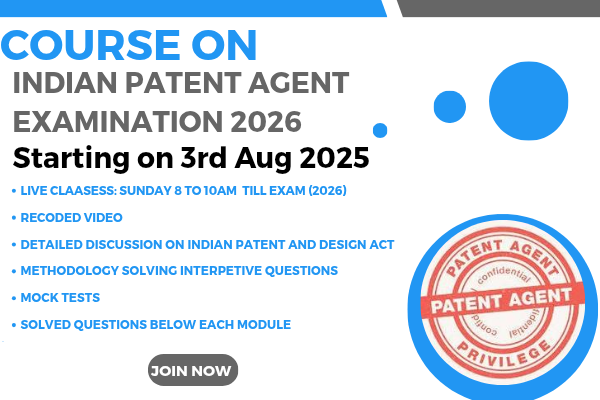 COURSE ON
INDIAN PATENT AGENT EXAMINATION 2026
Starting on 3rd Aug 2025

• LIVE CLAASESS: SUNDAY 8 TO 10AM TILL EXAM (2026)
• RECODED VIDEO
• DETAILED DISCUSSION ON INDIAN PATENT AND DESIGN ACT
• METHODOLOGY SOLVING INTERPETIVE QUESTIONS
• MOCK TESTS
• SOLVED QUESTIONS BELOW EACH MODULE

JOIN NOW

PATENT AGENT
confidential
PATENT AGENT
confidential
PRIVILEGE